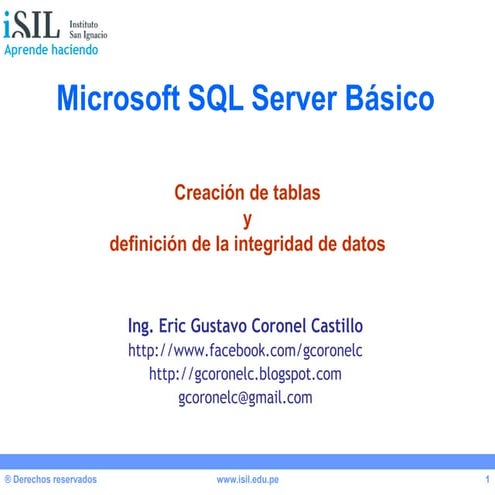 iSIL Instituto San Ignacio
Aprende haciendo

Microsoft SQL Server Básico

Creación de tablas
y
definición de la integridad de datos

Ing. Eric Gustavo Coronel Castillo
http://www.facebook.com/gcoronelc
http://gcoronelc.blogspot.com
gcoronelc@gmail.com

® Derechos reservados www.isil.edu.pe 1